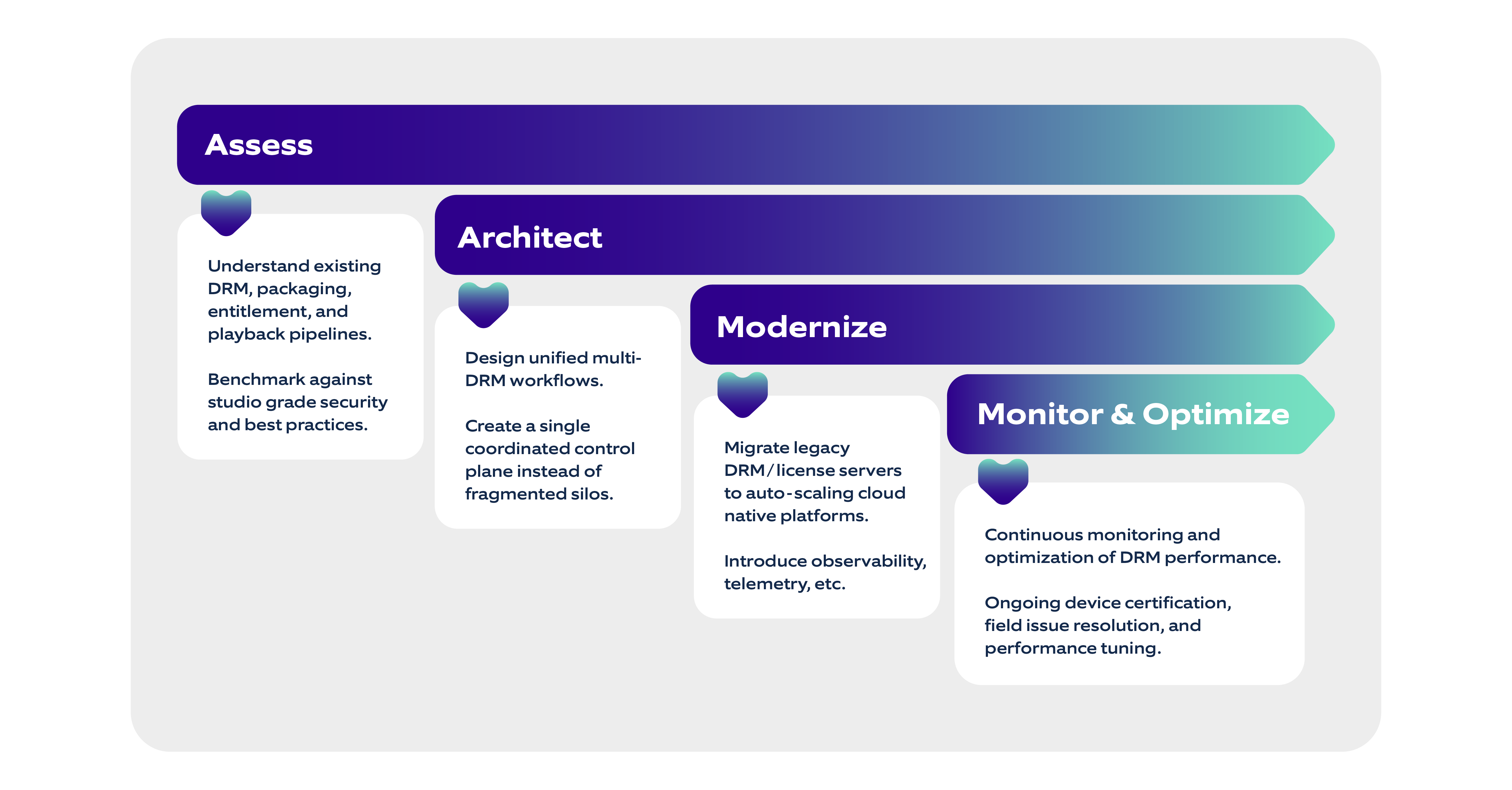 Assess

Understand existing DRM, packaging, entitlement, and playback pipelines.

Benchmark against studio grade security and best practices.

Architect

Design unified multi-DRM workflows.

Create a single coordinated control plane instead of fragmented silos.

Modernize

Migrate legacy DRM/license servers to auto-scaling cloud native platforms.

Introduce observability, telemetry, etc.

Monitor & Optimize

Continuous monitoring and optimization of DRM performance.

Ongoing device certification, field issue resolution, and performance tuning.